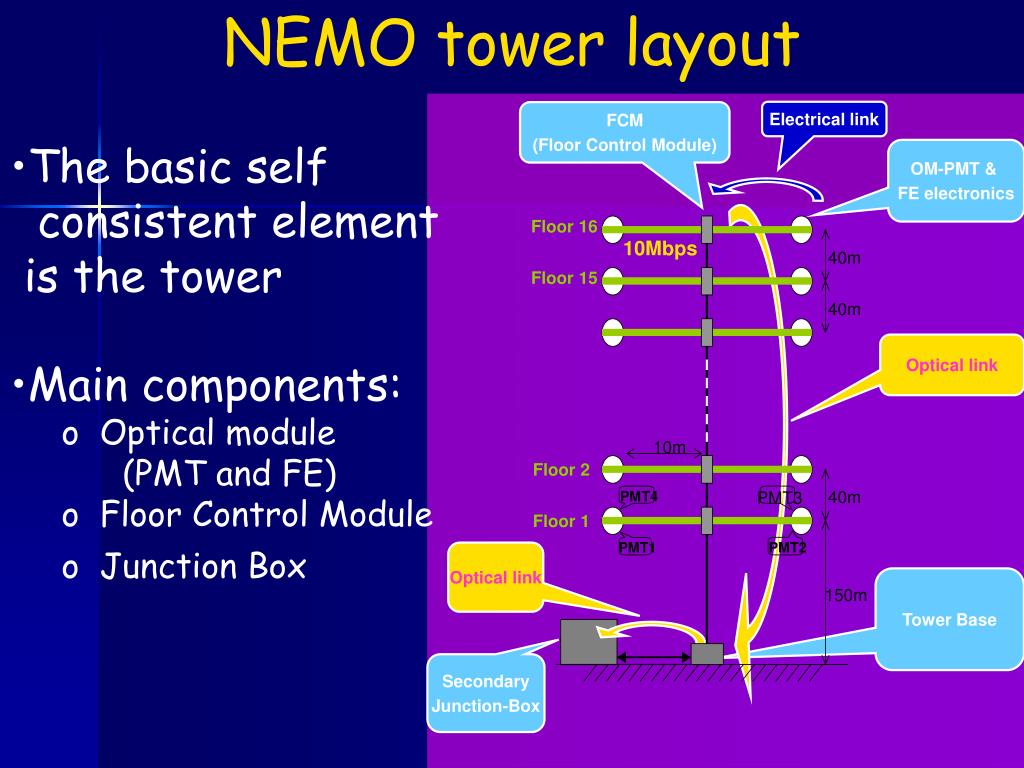 NEMO tower layout

•The basic self consistent element is the tower

•Main components:
o Optical module (PMT and FE)
o Floor Control Module
o Junction Box

FCM
(Floor Control Module)

Electrical link

OM-PMT &
FE electronics

Floor 16
10Mbps
Floor 15
40m
40m

Optical link

10m
Floor 2
PMT4
PMT3
40m
Floor 1
PMT1
PMT2

Optical link

150m

Tower Base

Secondary
Junction-Box